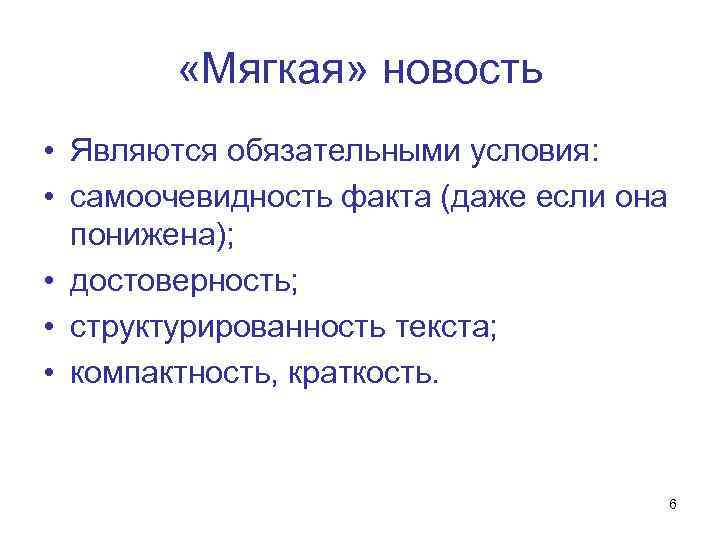 «Мягкая» новость

• Являются обязательными условия:
• самоочевидность факта (даже если она понижена);
• достоверность;
• структурированность текста;
• компактность, краткость.

6